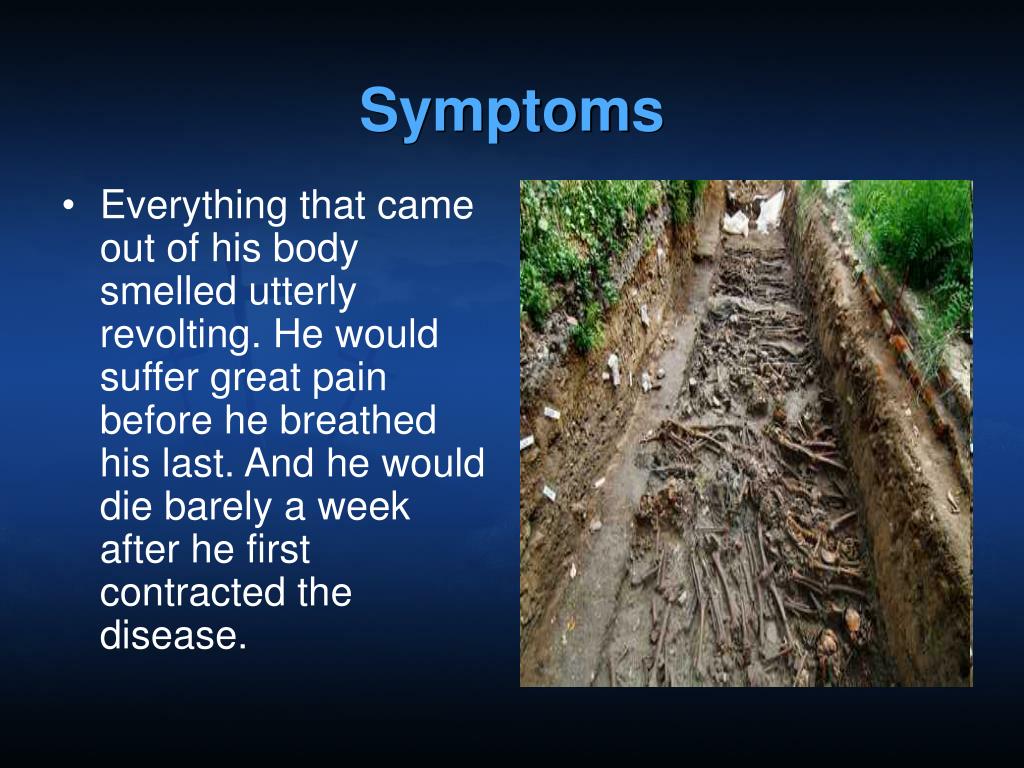 Symptoms

• Everything that came out of his body smelled utterly revolting. He would suffer great pain before he breathed his last. And he would die barely a week after he first contracted the disease.